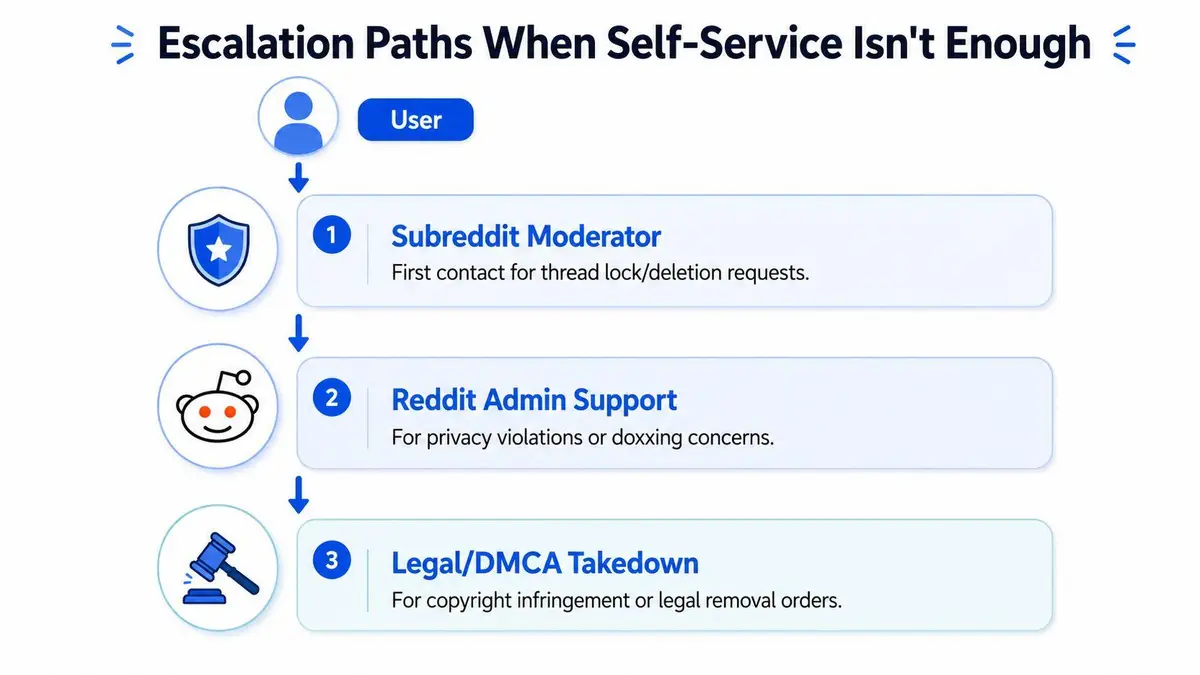 Escalation Paths When Self-Service Isn't Enough

User

1 Subreddit Moderator
First contact for thread lock/deletion requests.

2 Reddit Admin Support
For privacy violations or doxxing concerns.

3 Legal/DMCA Takedown
For copyright infringement or legal removal orders.